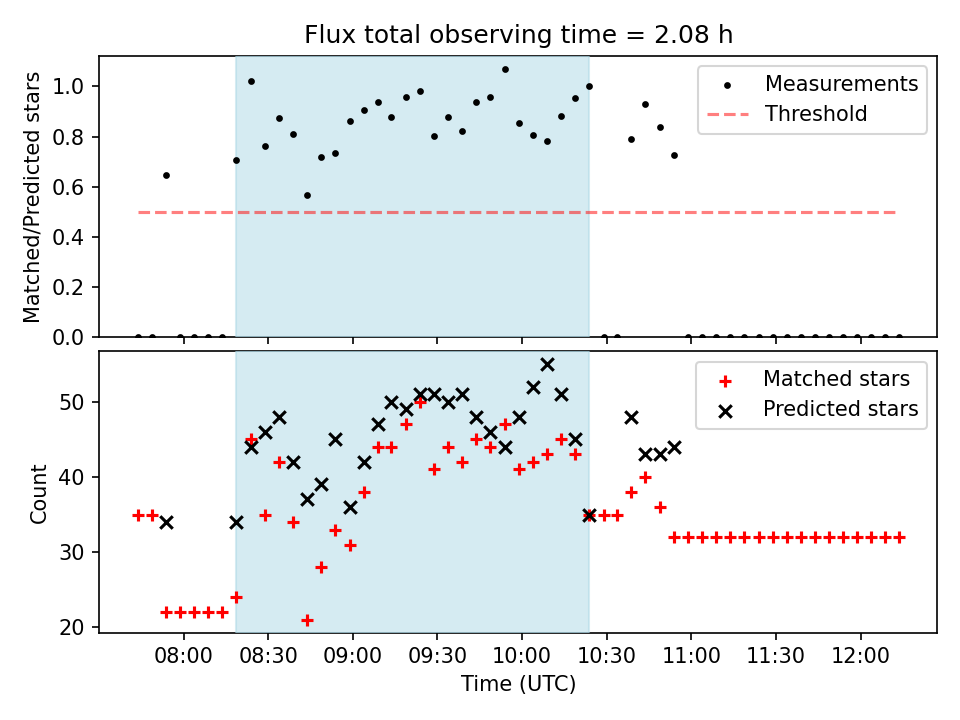 Flux total observing time = 2.08 h

Matched/Predicted stars

1.0
0.8
0.6
0.4
0.2
0.0

Measurements
Threshold

Count

50
40
30
20

Matched stars
Predicted stars

08:00
08:30
09:00
09:30
10:00
10:30
11:00
11:30
12:00

Time (UTC)